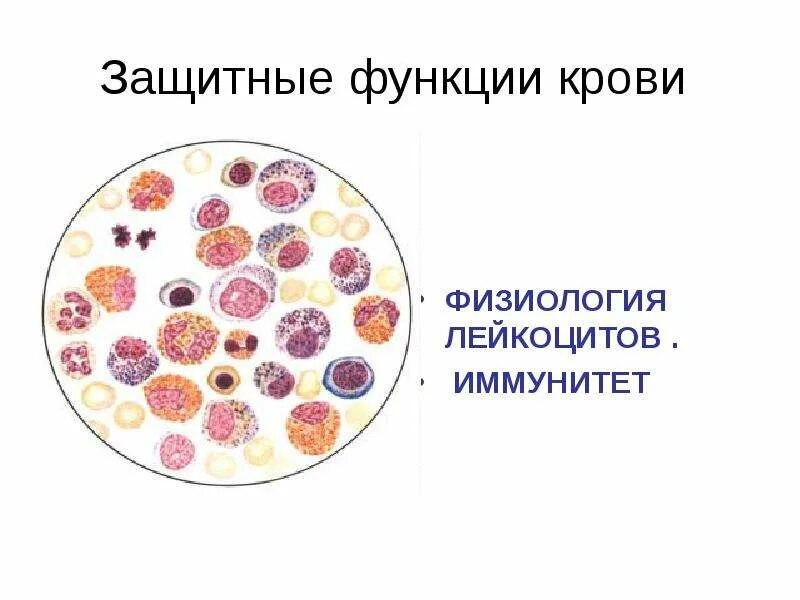 Защитные функции крови

• ФИЗИОЛОГИЯ ЛЕЙКОЦИТОВ .
• ИММУНИТЕТ